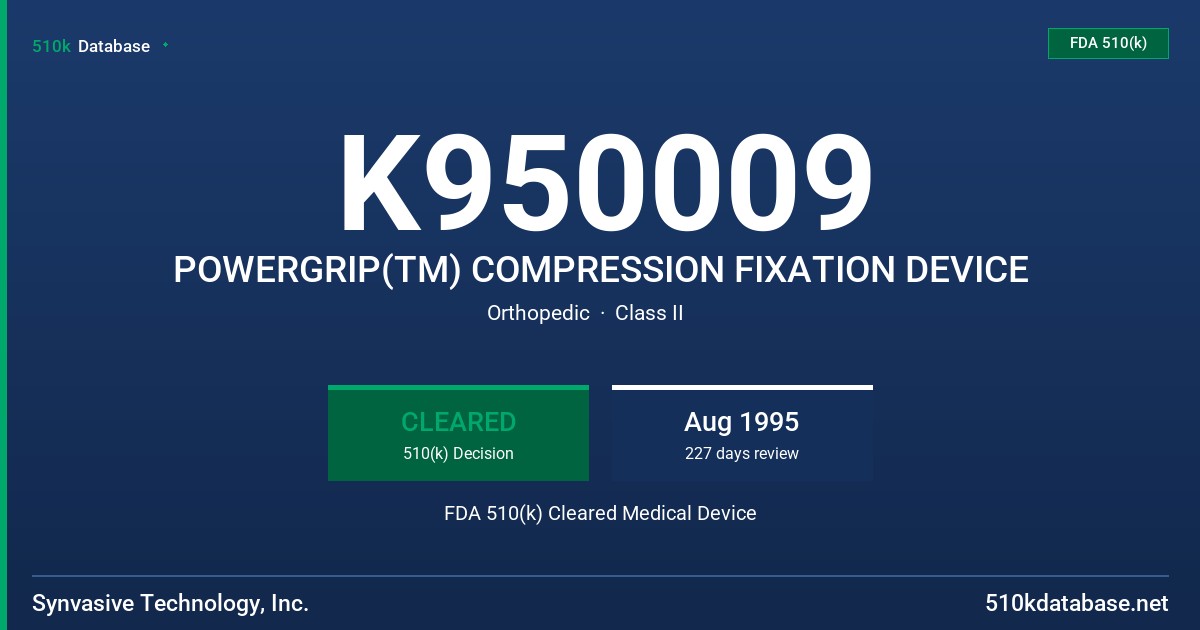 510k Database

FDA 510(k)

K950009

POWERGRIP(TM) COMPRESSION FIXATION DEVICE

Orthopedic · Class II

CLEARED
510(k) Decision

Aug 1995
227 days review

FDA 510(k) Cleared Medical Device

Synvasive Technology, Inc.

510kdatabase.net